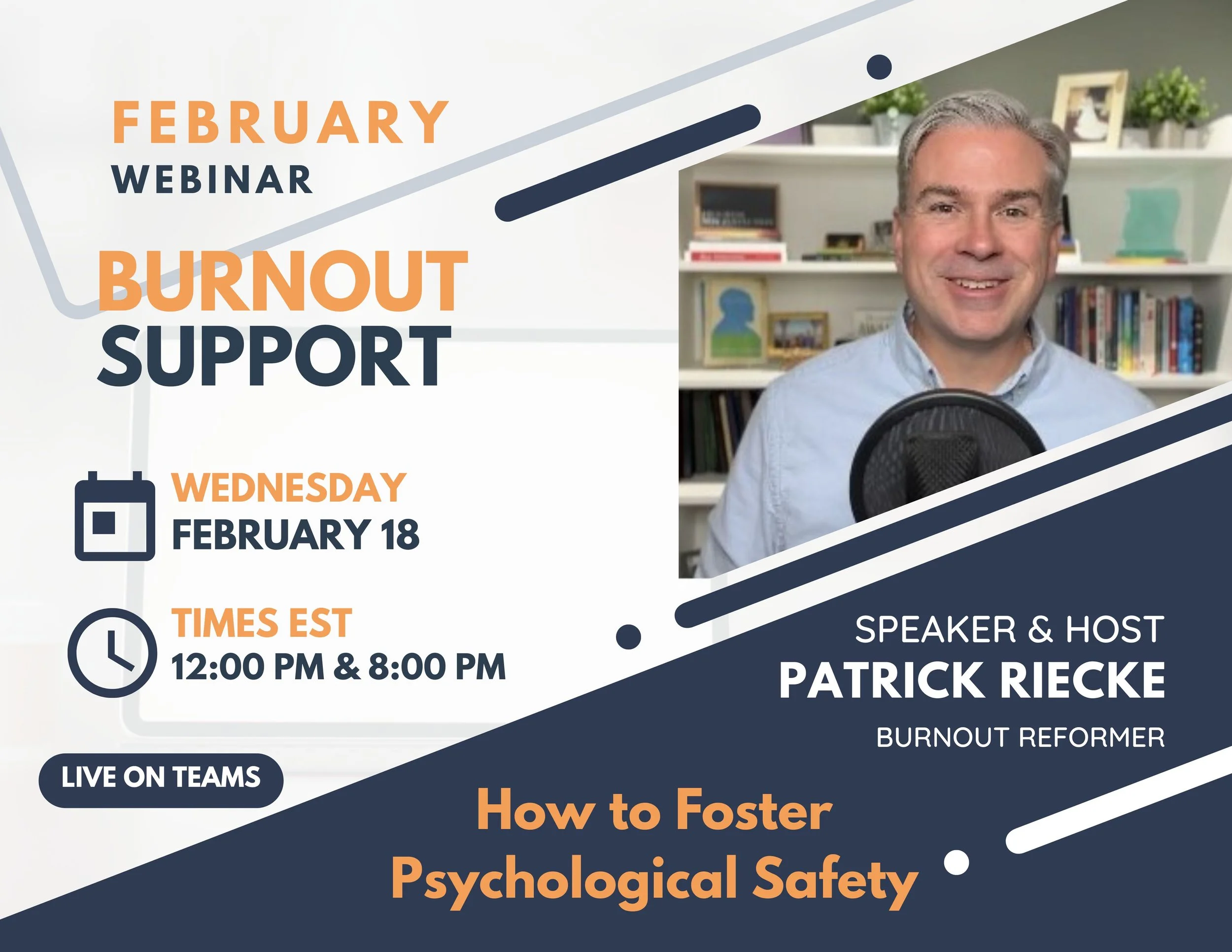 FEBRUARY
WEBINAR

BURNOUT
SUPPORT

WEDNESDAY
FEBRUARY 18

TIMES EST
12:00 PM & 8:00 PM

LIVE ON TEAMS

SPEAKER & HOST
PATRICK RIECKE
BURNOUT REFORMER

How to Foster
Psychological Safety